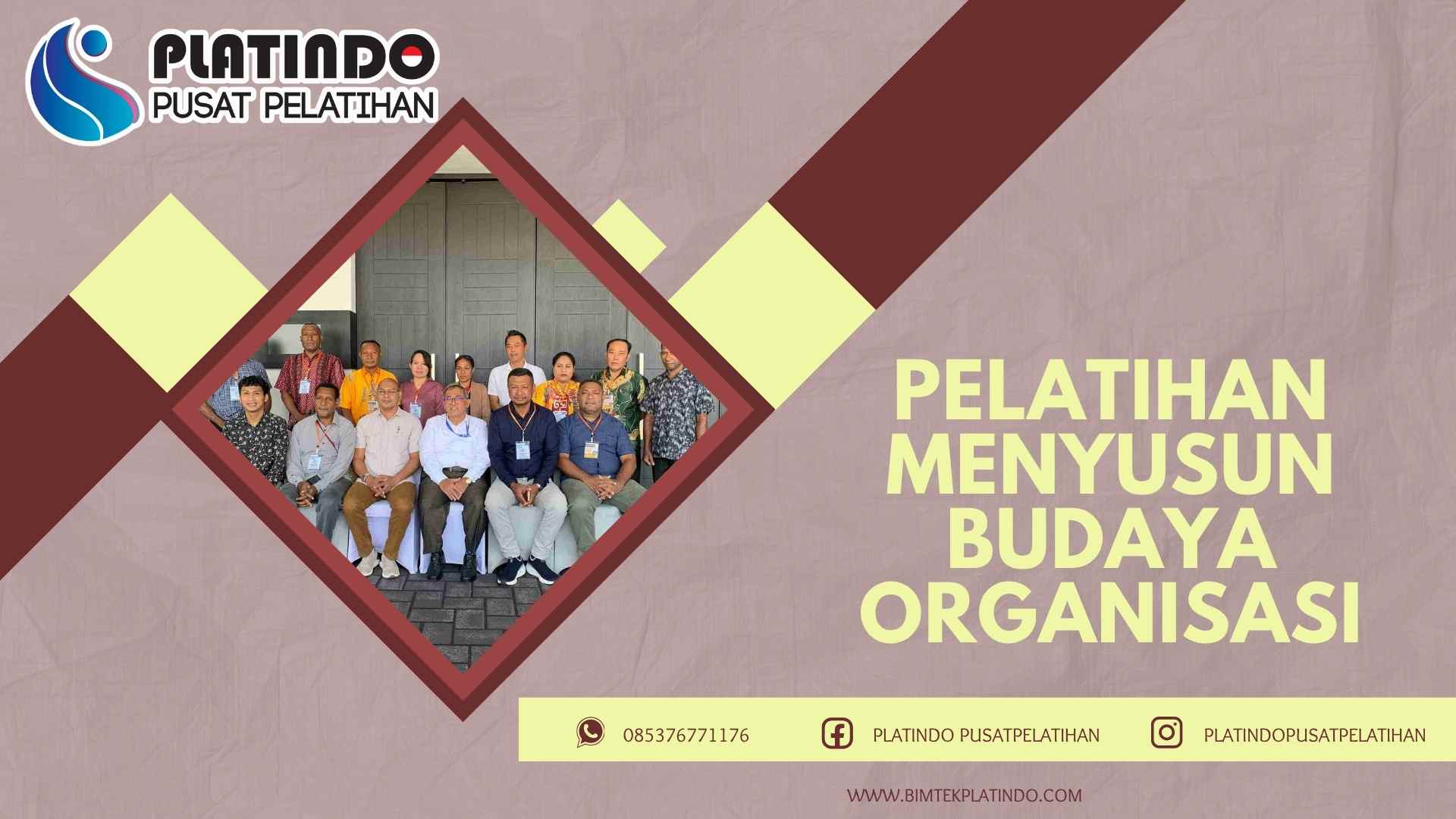 PLATINDO
PUSAT PELATIHAN

PELATIHAN MENYUSUN BUDAYA ORGANISASI

085376771176

PLATINDO PUSATPELATIHAN

PLATINDOPUSATPELATIHAN

WWW.BIMTEKPLATINDO.COM